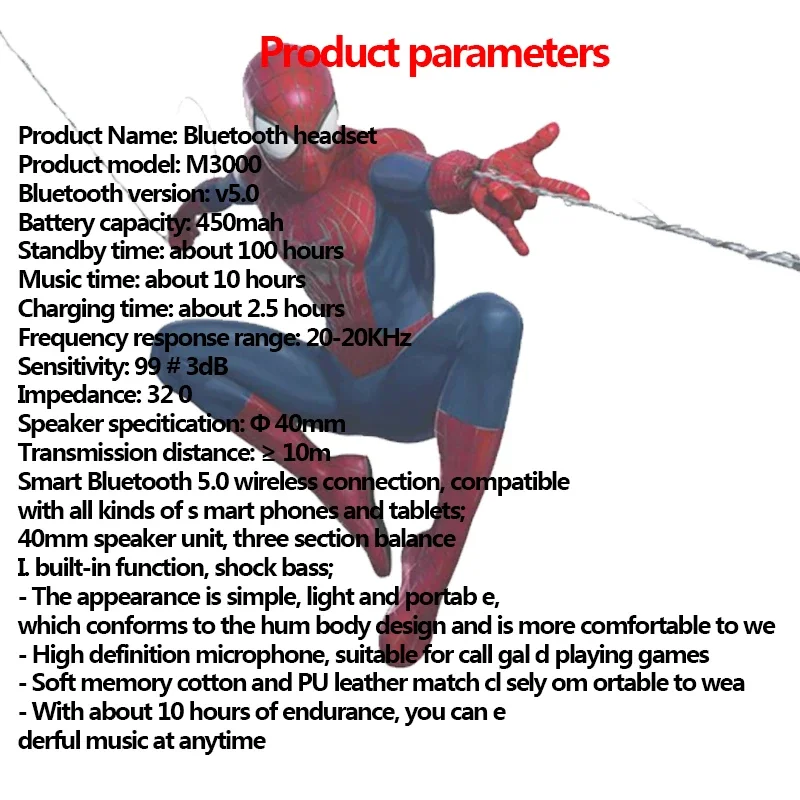 Product parameters

Product Name: Bluetooth headset
Product model: M3000
Bluetooth version: v5.0
Battery capacity: 450mah
Standby time: about 100 hours
Music time: about 10 hours
Charging time: about 2.5 hours
Frequency response range: 20-20KHz
Sensitivity: 99 # 3dB
Impedance: 32 0
Speaker specitication: Φ 40mm
Transmission distance: ≥ 10m
Smart Bluetooth 5.0 wireless connection, compatible with all kinds of s mart phones and tablets;
40mm speaker unit, three section balance
I. built-in function, shock bass;
- The appearance is simple, light and portab e,
which conforms to the hum body design and is more comfortable to we
- High definition microphone, suitable for call gal d playing games
- Soft memory cotton and PU leather match cl sely om ortable to wea
- With about 10 hours of endurance, you can e
derful music at anytime